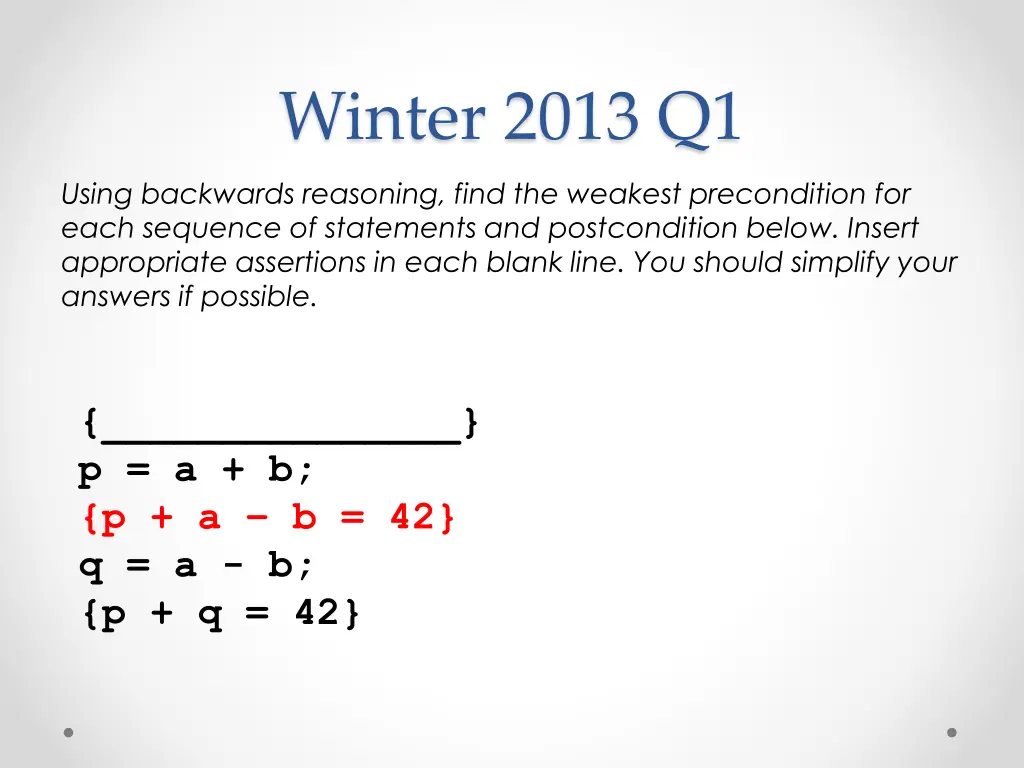 Winter 2013 Q1

Using backwards reasoning, find the weakest precondition for each sequence of statements and postcondition below. Insert appropriate assertions in each blank line. You should simplify your answers if possible.

{_______________}
p = a + b;
{p + a – b = 42}
q = a - b;
{p + q = 42}